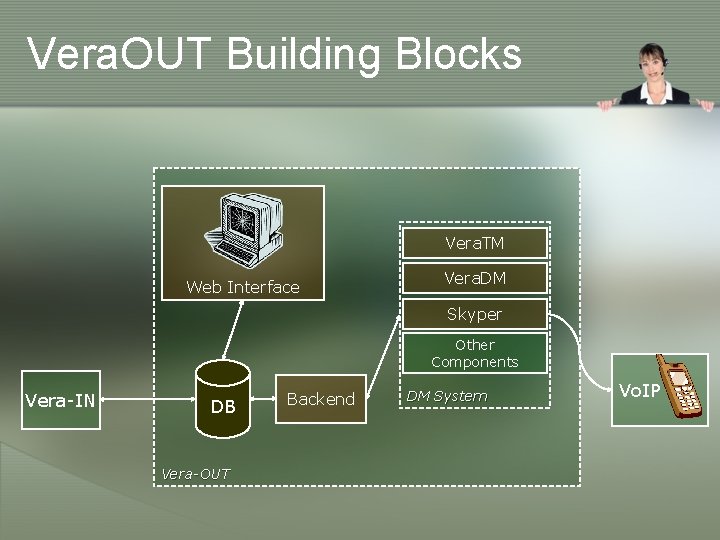 VeraOUT Building Blocks

Web Interface

VeraTM

VeraDM

Skyper

Other Components

DM System

Vera-IN

DB

Backend

VoIP

Vera-OUT